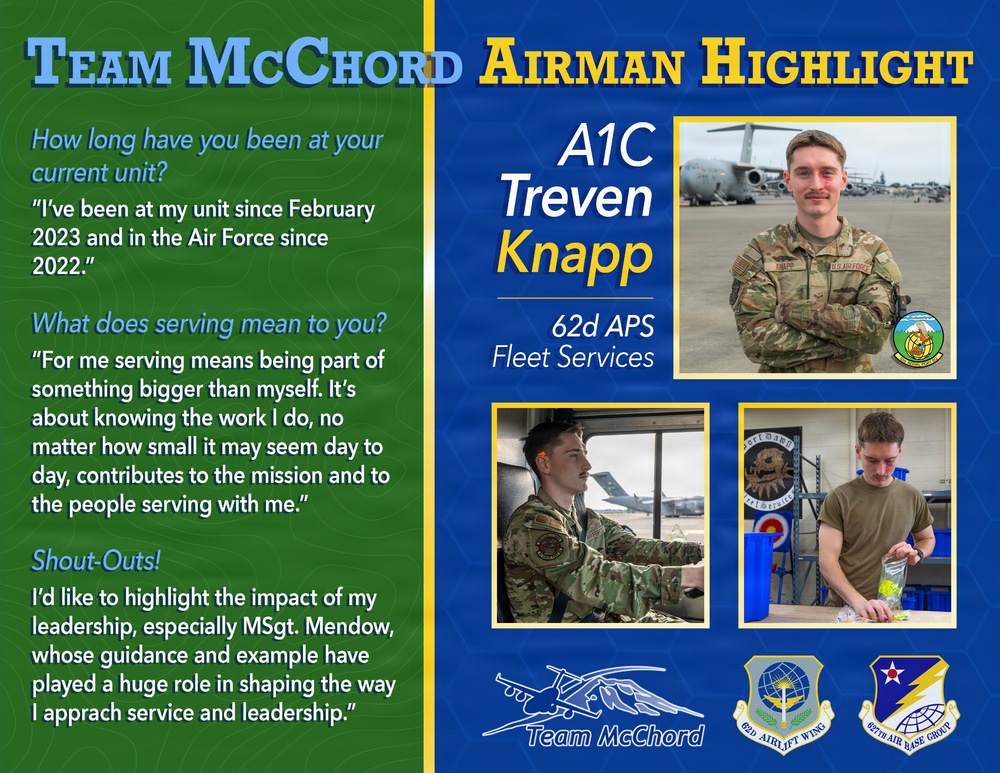 TEAM MCCHORD AIRMAN HIGHLIGHT

How long have you been at your current unit?

"I've been at my unit since February 2023 and in the Air Force since 2022."

What does serving mean to you?

"For me serving means being part of something bigger than myself. It's about knowing the work I do, no matter how small it may seem day to day, contributes to the mission and to the people serving with me."

Shout-Outs!

I'd like to highlight the impact of my leadership, especially MSgt. Mendow, whose guidance and example have played a huge role in shaping the way I apprach service and leadership."

A1C Treven Knapp

62d APS Fleet Services

KNAPP U.S. AIR FORCE

Team McChord

62D AIRLIFT WING

627TH AIR BASE GROUP